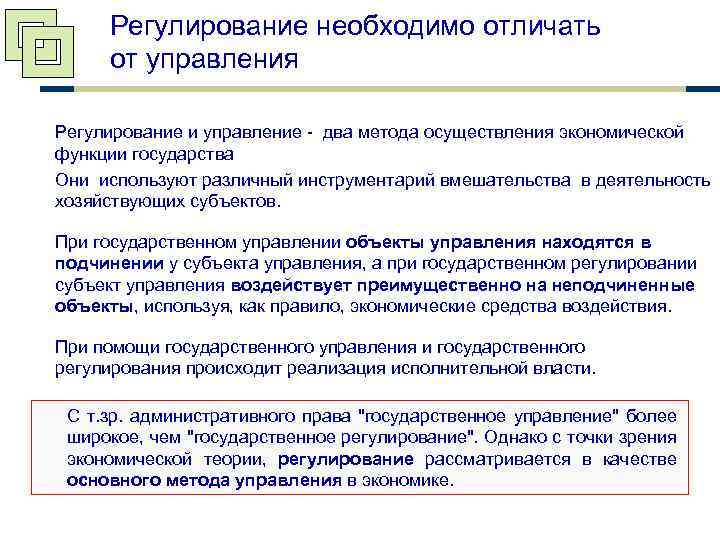 Регулирование необходимо отличать от управления

Регулирование и управление - два метода осуществления экономической функции государства

Они используют различный инструментарий вмешательства в деятельность хозяйствующих субъектов.

При государственном управлении объекты управления находятся в подчинении у субъекта управления, а при государственном регулировании субъект управления воздействует преимущественно на неподчиненные объекты, используя, как правило, экономические средства воздействия.

При помощи государственного управления и государственного регулирования происходит реализация исполнительной власти.

С т.зр. административного права "государственное управление" более широкое, чем "государственное регулирование". Однако с точки зрения экономической теории, регулирование рассматривается в качестве основного метода управления в экономике.